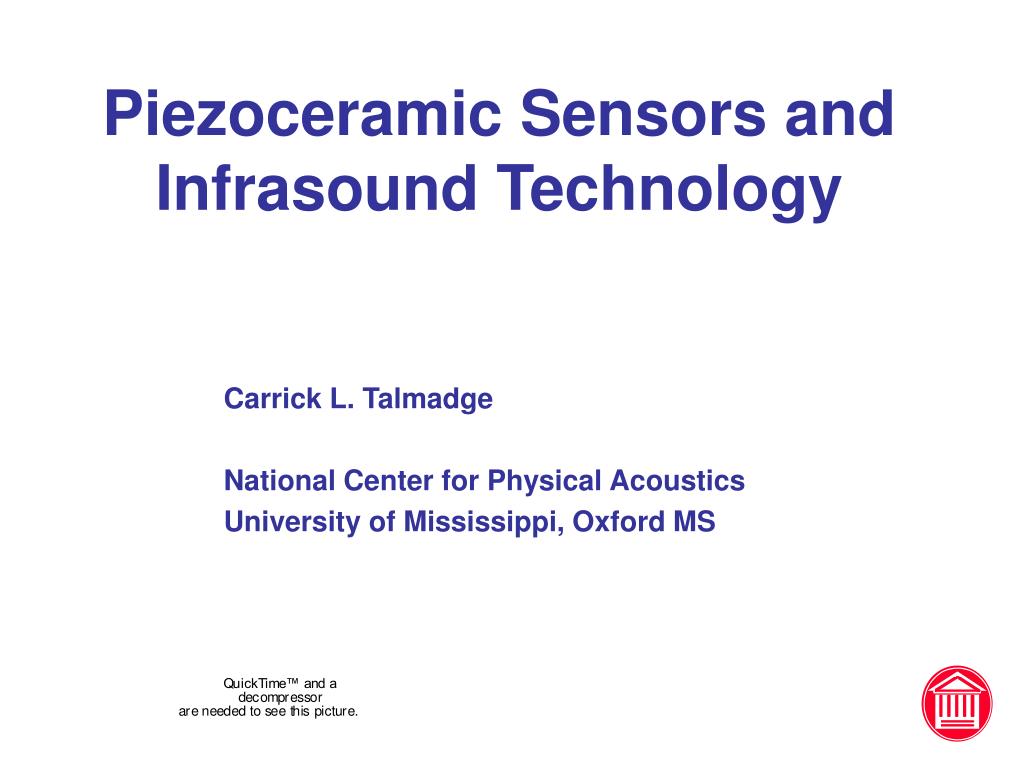 Piezoceramic Sensors and Infrasound Technology

Carrick L. Talmadge

National Center for Physical Acoustics
University of Mississippi, Oxford MS

QuickTime™ and a decompressor are needed to see this picture.